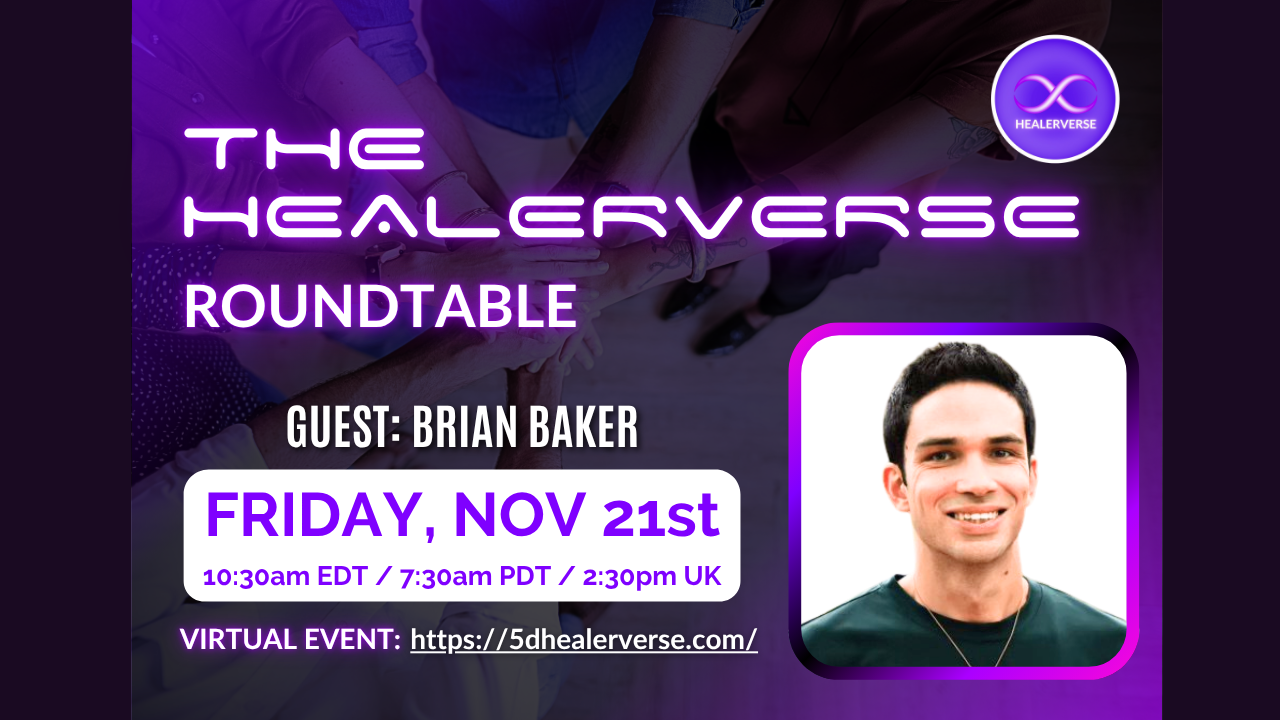 HEALERVERSE

THE HEALERVERSE
ROUNDTABLE

GUEST: BRIAN BAKER

FRIDAY, NOV 21st
10:30am EDT / 7:30am PDT / 2:30pm UK

VIRTUAL EVENT: https://5dhealerverse.com/